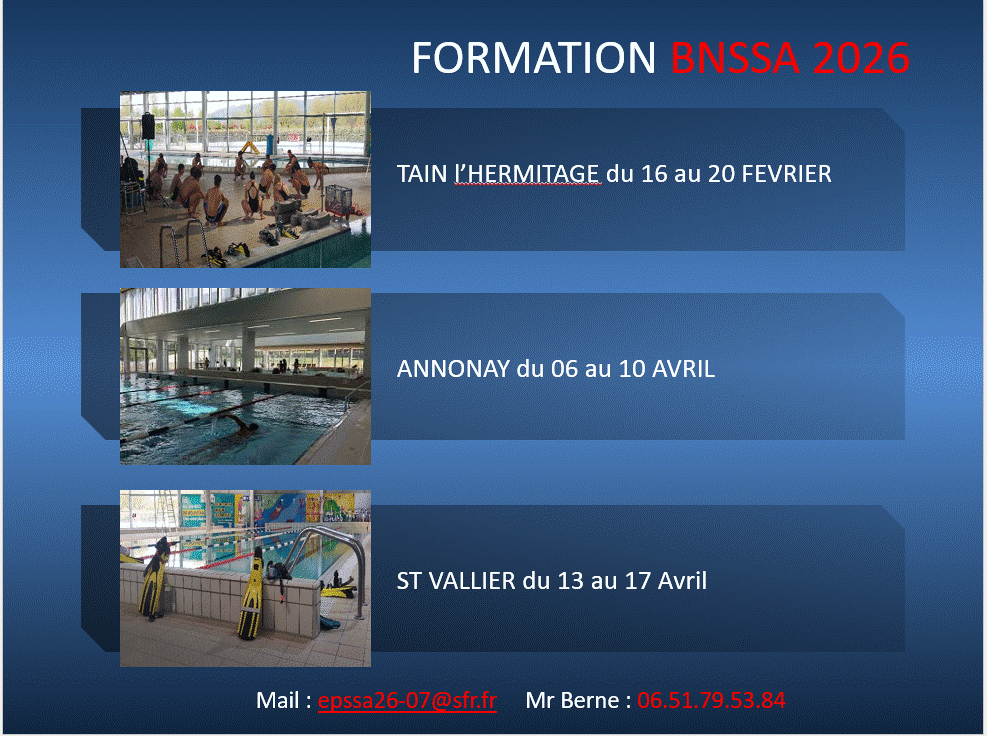 FORMATION BNSSA 2026

TAIN l'HERMITAGE du 16 au 20 FEVRIER

ANNONAY du 06 au 10 AVRIL

ST VALLIER du 13 au 17 Avril

Mail : epssa26-07@sfr.fr Mr Berne : 06.51.79.53.84